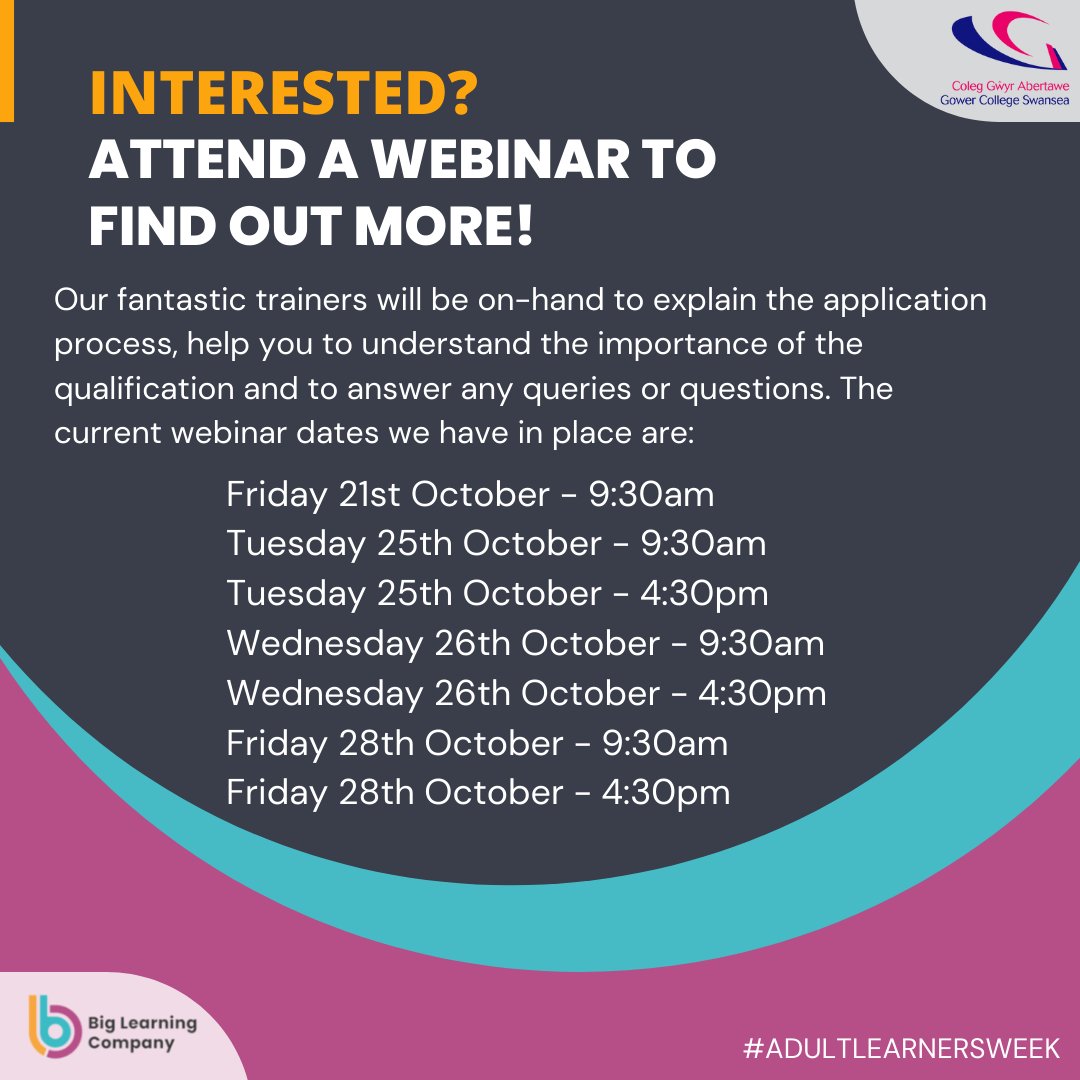 Coleg Gŵyr Abertawe
Gower College Swansea

INTERESTED?
ATTEND A WEBINAR TO FIND OUT MORE!

Our fantastic trainers will be on-hand to explain the application process, help you to understand the importance of the qualification and to answer any queries or questions. The current webinar dates we have in place are:

Friday 21st October - 9:30am
Tuesday 25th October - 9:30am
Tuesday 25th October - 4:30pm
Wednesday 26th October - 9:30am
Wednesday 26th October - 4:30pm
Friday 28th October - 9:30am
Friday 28th October - 4:30pm

Big Learning Company

#ADULTLEARNERSWEEK